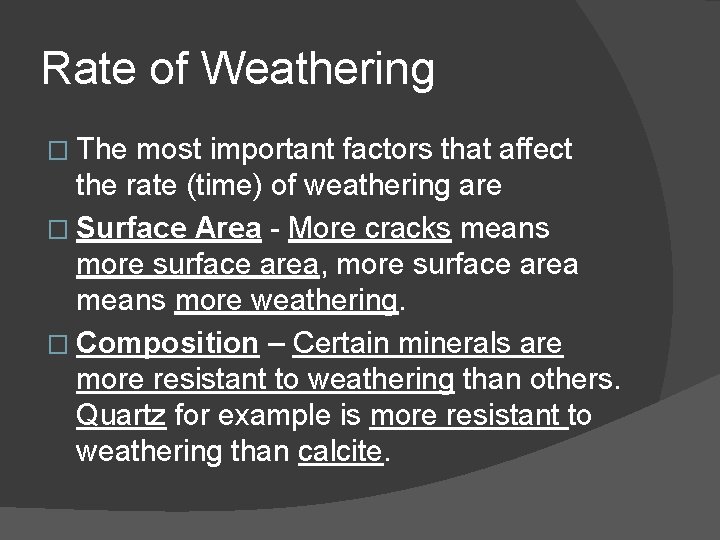 Rate of Weathering

□ The most important factors that affect the rate (time) of weathering are

□ Surface Area - More cracks means more surface area, more surface area means more weathering.

□ Composition – Certain minerals are more resistant to weathering than others. Quartz for example is more resistant to weathering than calcite.